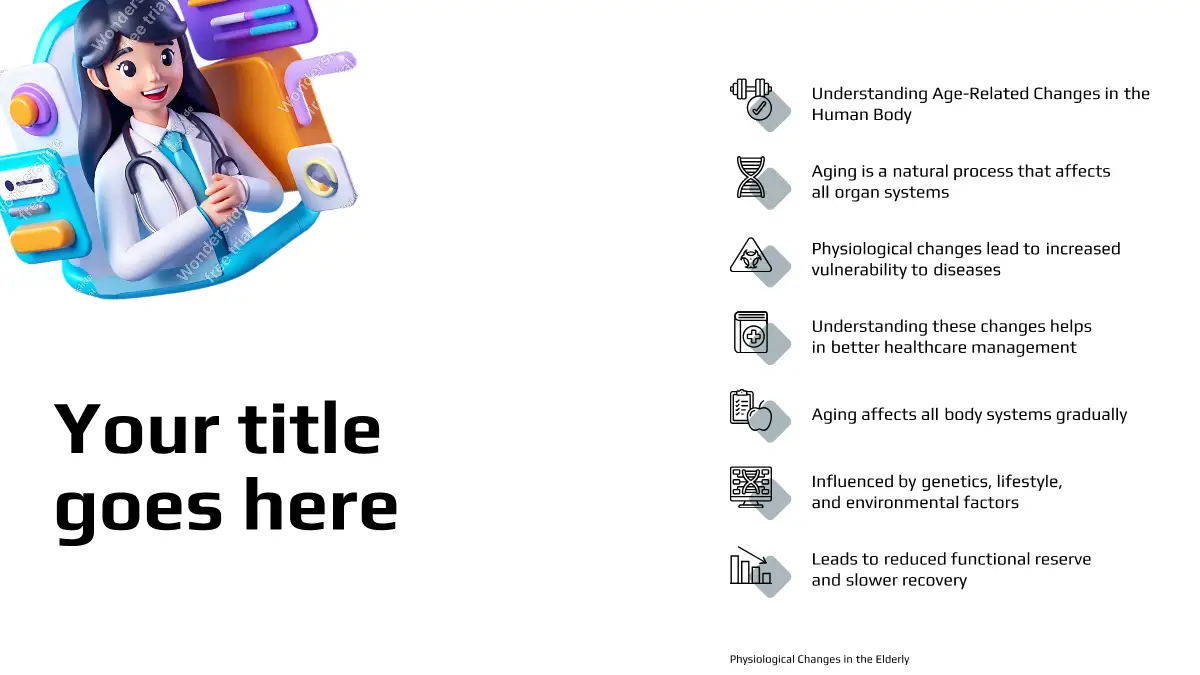 Wondershare free trial

Your title goes here

Understanding Age-Related Changes in the Human Body

Aging is a natural process that affects all organ systems

Physiological changes lead to increased vulnerability to diseases

Understanding these changes helps in better healthcare management

Aging affects all body systems gradually

Influenced by genetics, lifestyle, and environmental factors

Leads to reduced functional reserve and slower recovery

Physiological Changes in the Elderly